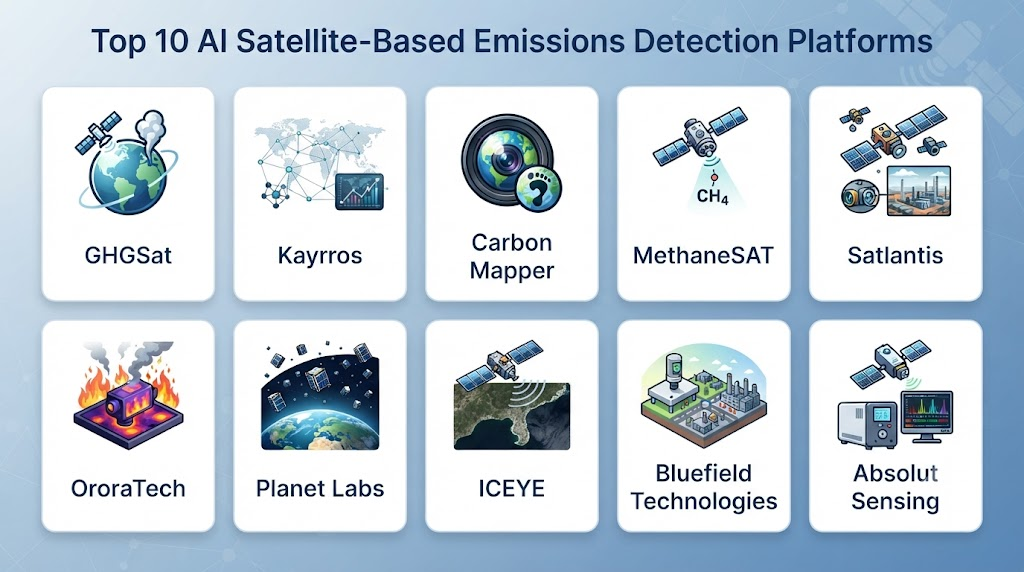 Top 10 AI Satellite-Based Emissions Detection Platforms

GHGSat

Kayrros

Carbon Mapper

$CH_4$

MethaneSAT

Satlantis

OroraTech

Planet Labs

ICEYE

Bluefield Technologies

Absolut Sensing